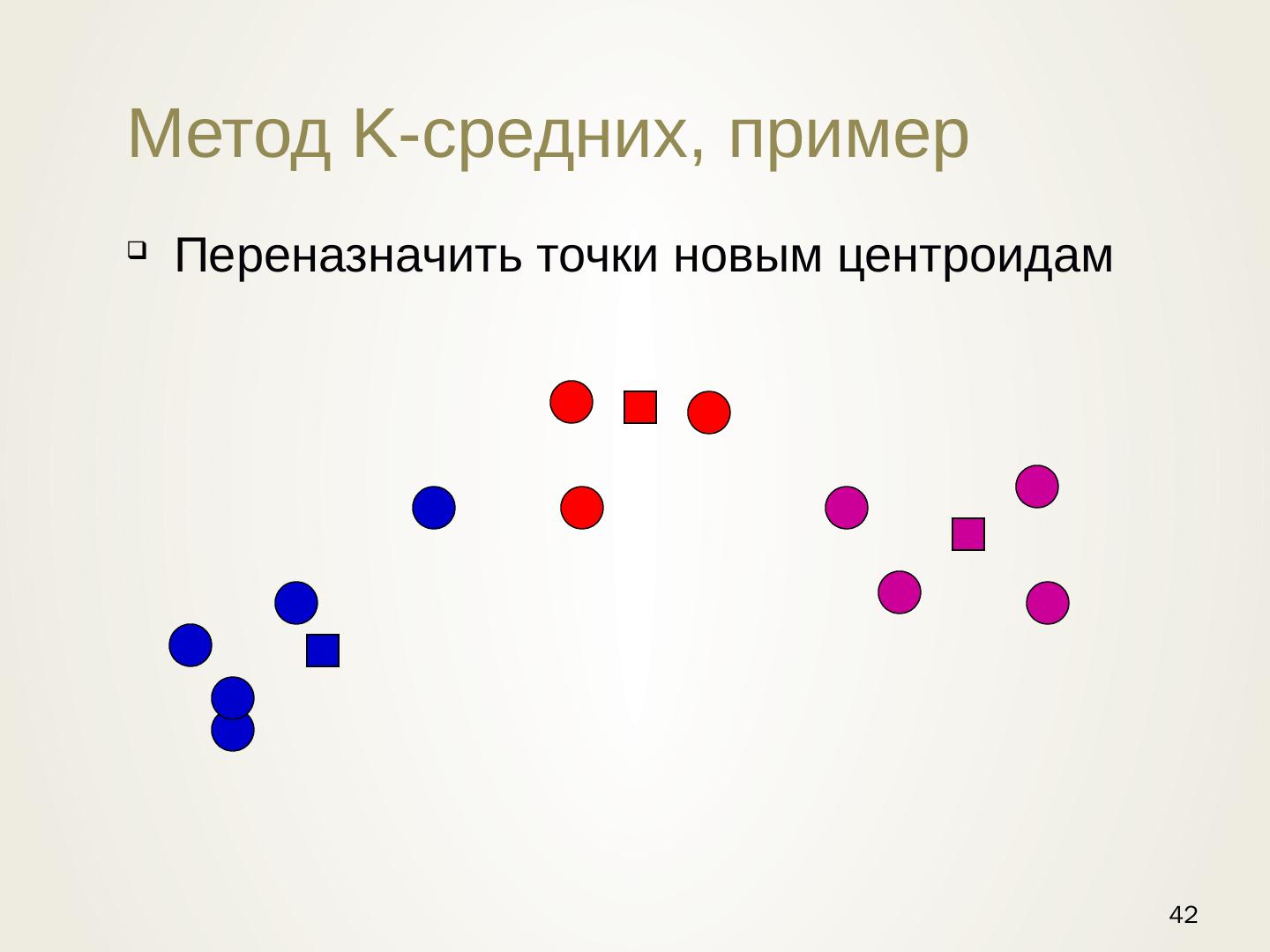 Метод K-средних, пример

Переназначить точки новым центроидам

42